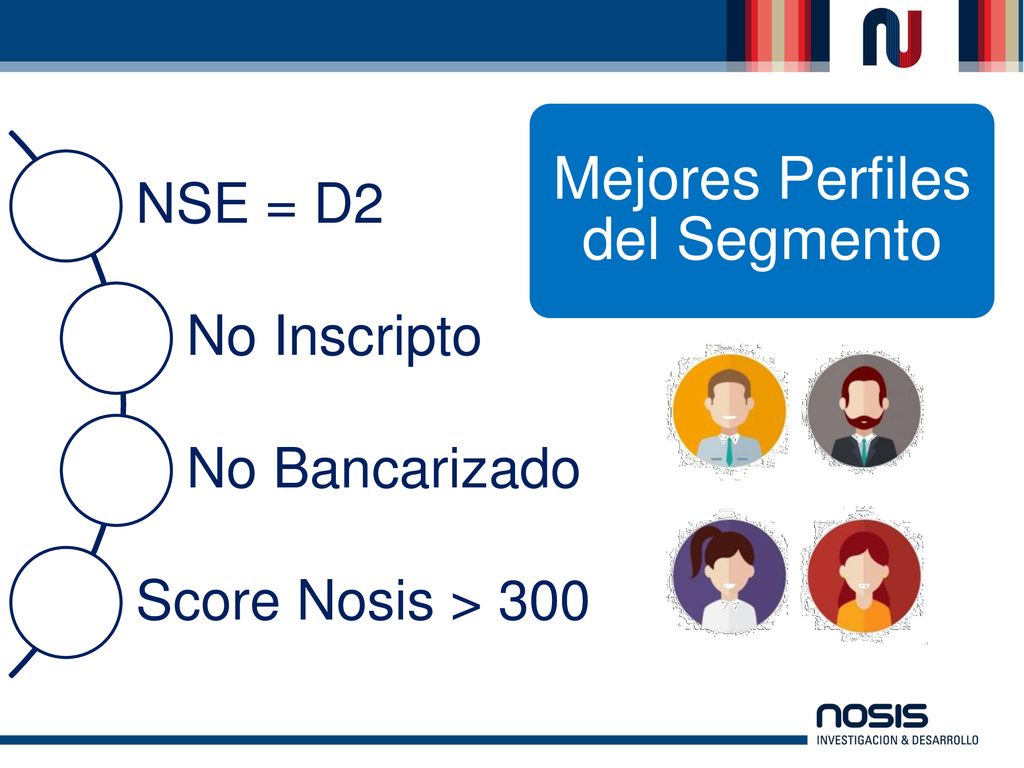 NSE = D2

No Inscripto

No Bancarizado

Score Nosis > 300

Mejores Perfiles del Segmento

NOSIS
INVESTIGACION & DESARROLLO